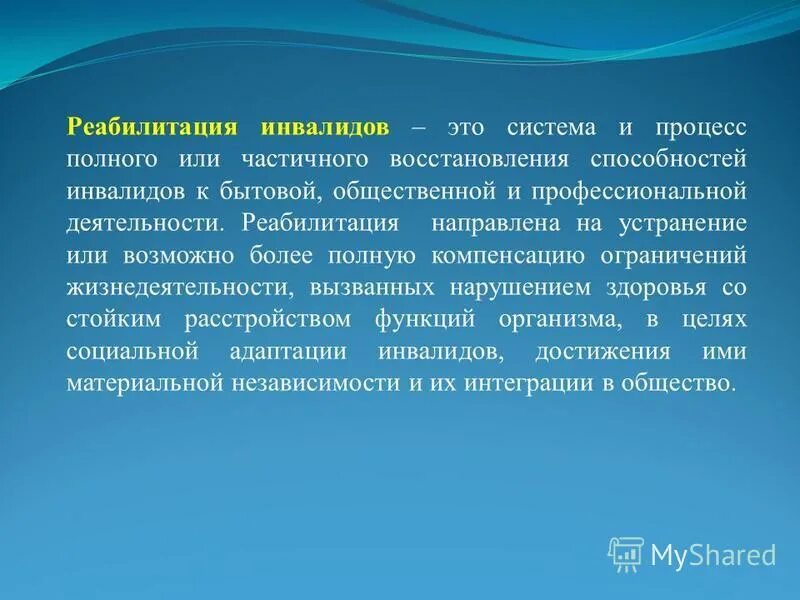 Реабилитация инвалидов – это система и процесс полного или частичного восстановления способностей инвалидов к бытовой, общественной и профессиональной деятельности. Реабилитация направлена на устранение или возможно более полную компенсацию ограничений жизнедеятельности, вызванных нарушением здоровья со стойким расстройством функций организма, в целях социальной адаптации инвалидов, достижения ими материальной независимости и их интеграции в общество.

MyShared